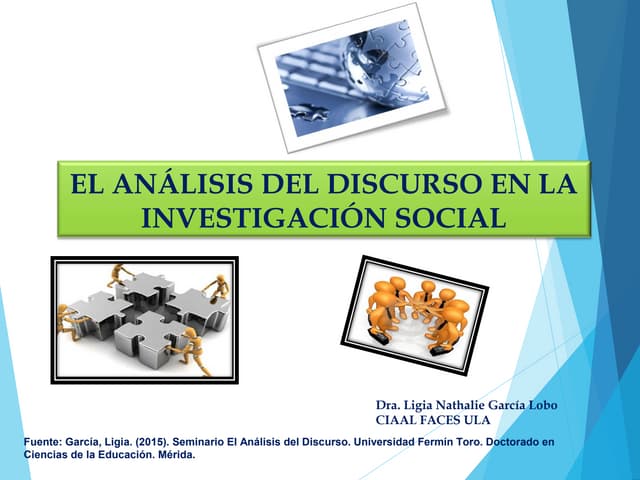 EL ANÁLISIS DEL DISCURSO EN LA INVESTIGACIÓN SOCIAL

Dra. Ligia Nathalie García Lobo
CIAAL FACES ULA

Fuente: García, Ligia. (2015). Seminario El Análisis del Discurso. Universidad Fermín Toro. Doctorado en Ciencias de la Educación. Mérida.